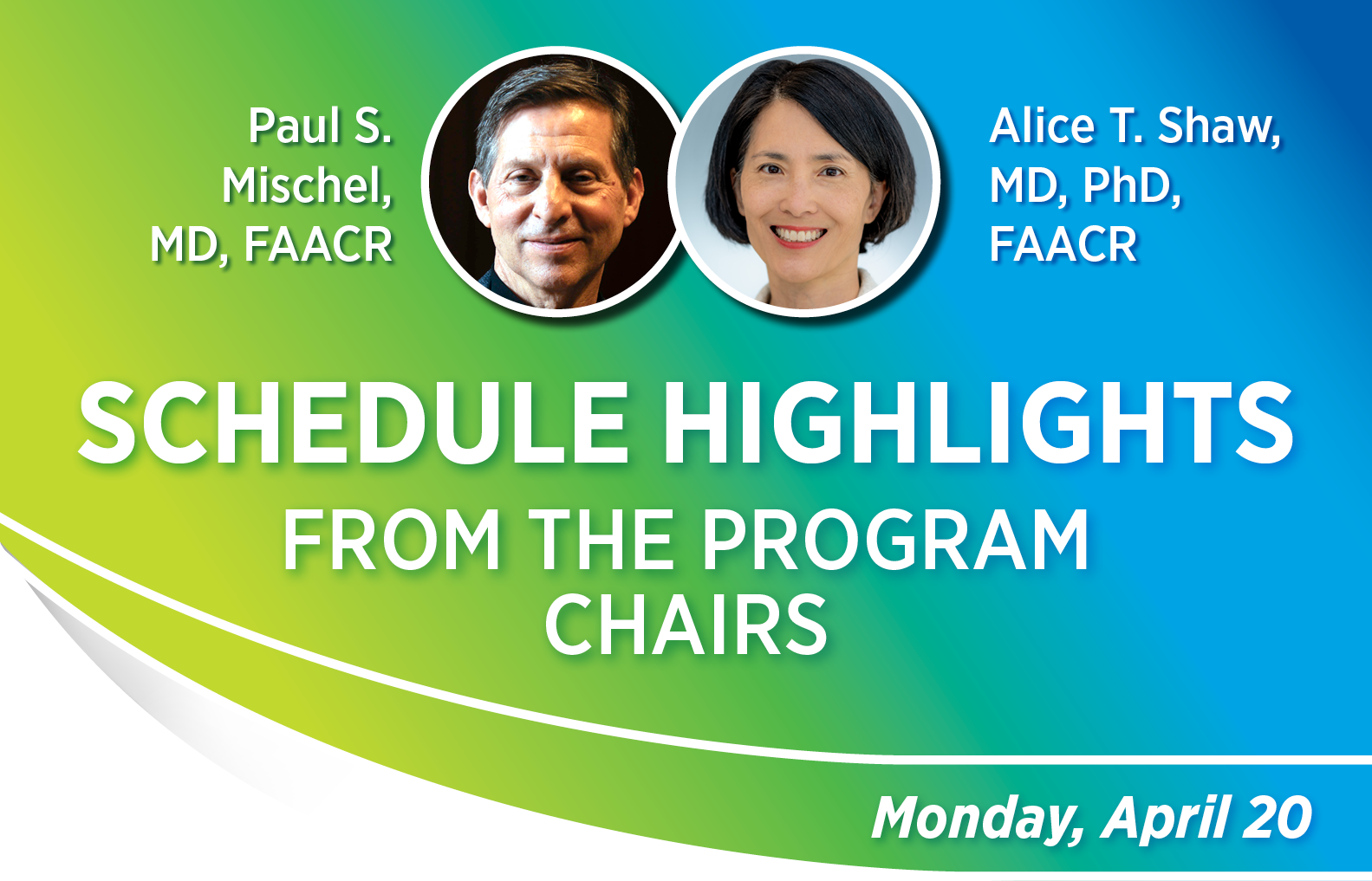 Paul S. Mischel, MD, FAACR

Alice T. Shaw, MD, PhD, FAACR

SCHEDULE HIGHLIGHTS

FROM THE PROGRAM CHAIRS

Monday, April 20